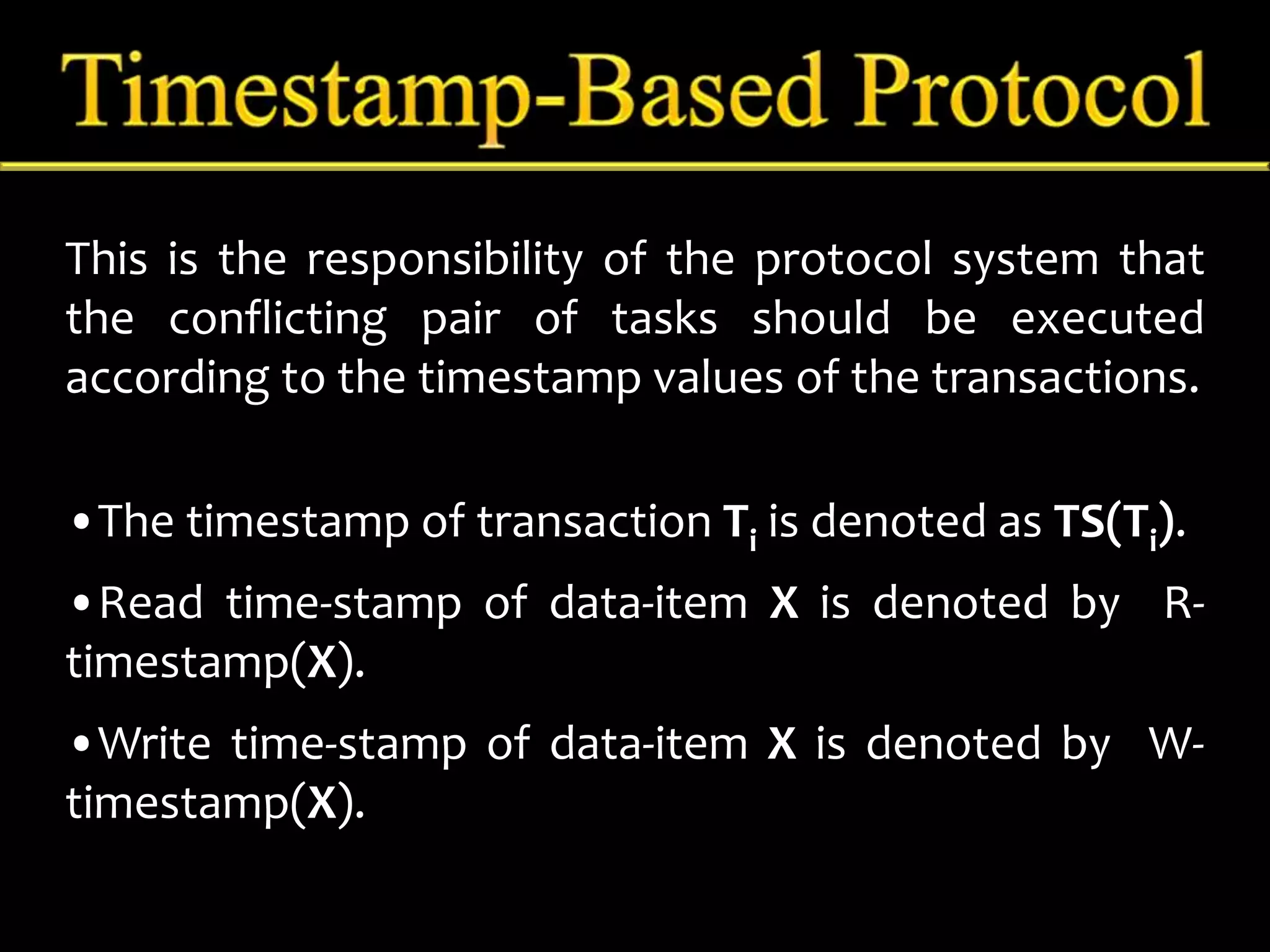 Timestamp-Based Protocol

This is the responsibility of the protocol system that the conflicting pair of tasks should be executed according to the timestamp values of the transactions.

• The timestamp of transaction $T_i$ is denoted as $TS(T_i)$.

• Read time-stamp of data-item X is denoted by R-timestamp(X).

• Write time-stamp of data-item X is denoted by W-timestamp(X).